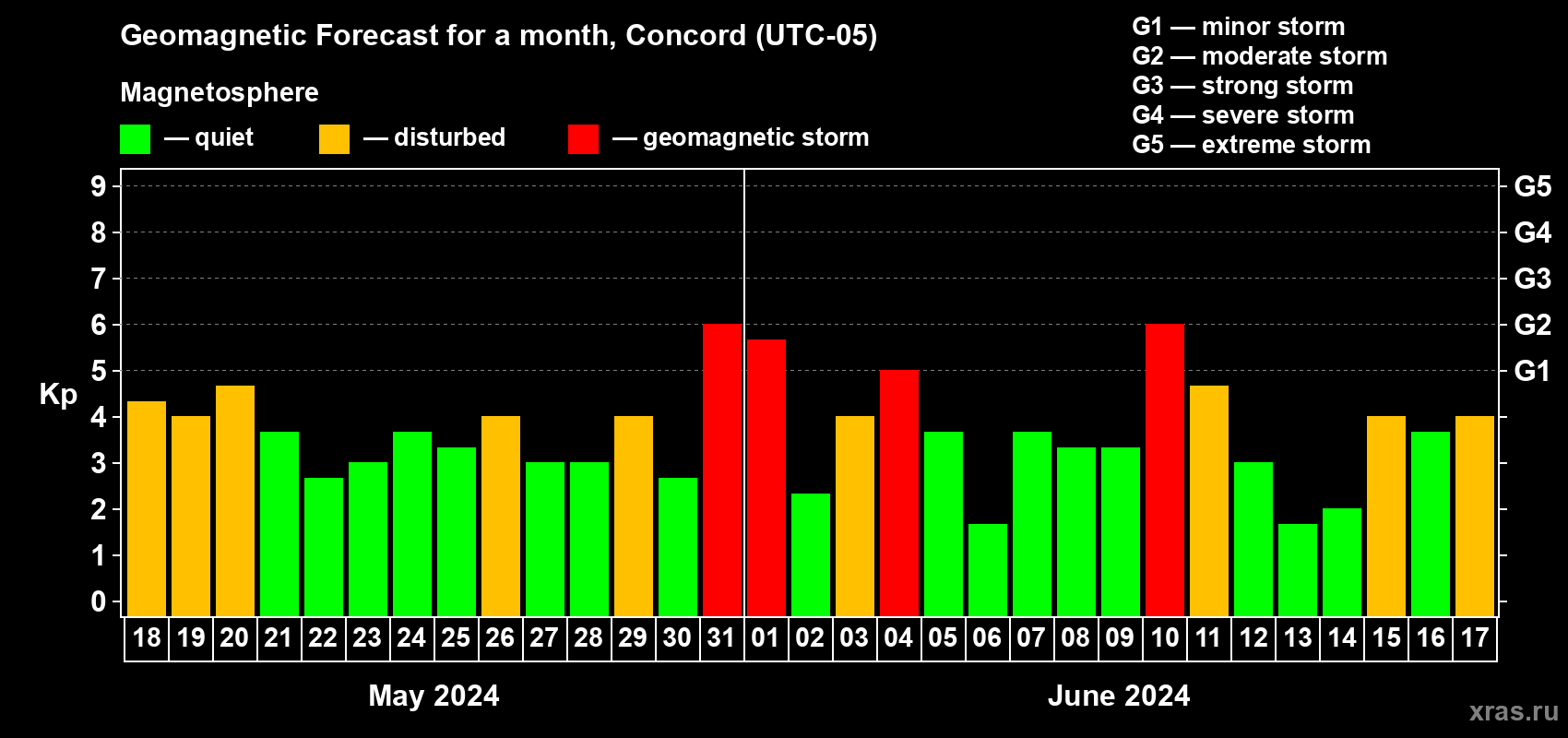 Geomagnetic Forecast for a month, Concord (UTC-05)

Magnetosphere

— quiet — disturbed — geomagnetic storm

G1 — minor storm
G2 — moderate storm
G3 — strong storm
G4 — severe storm
G5 — extreme storm

Kp

9
8
7
6
5
4
3
2
1
0

G5
G4
G3
G2
G1

18 19 20 21 22 23 24 25 26 27 28 29 30 31 01 02 03 04 05 06 07 08 09 10 11 12 13 14 15 16 17

May 2024

June 2024

xras.ru